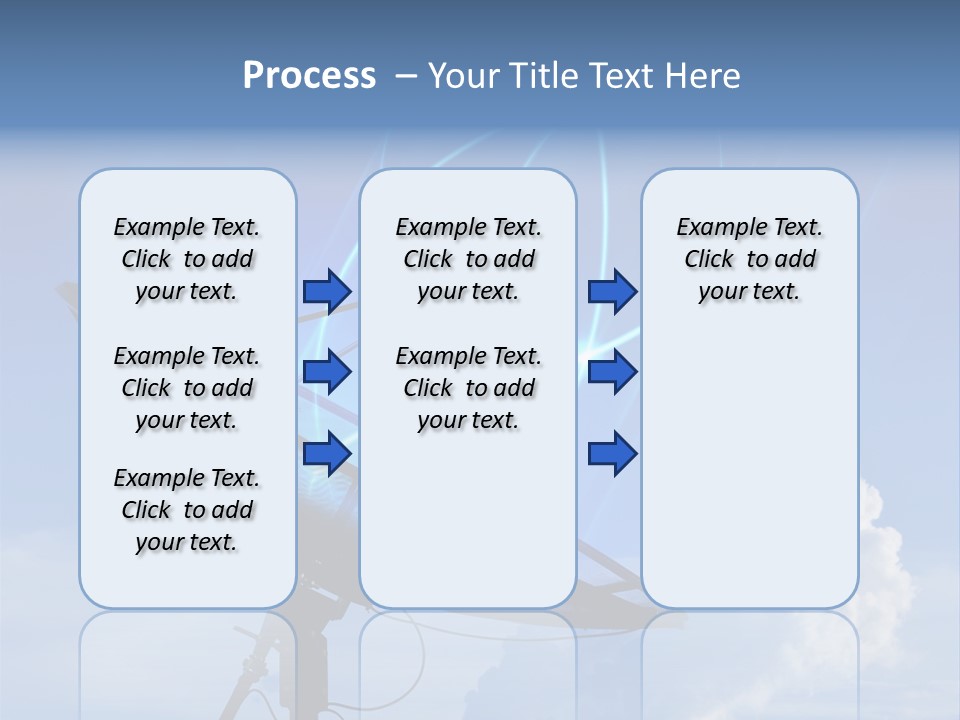 Process – Your Title Text Here

Example Text. Click to add your text.

Example Text. Click to add your text.

Example Text. Click to add your text.

Example Text. Click to add your text.

Example Text. Click to add your text.

Example Text. Click to add your text.